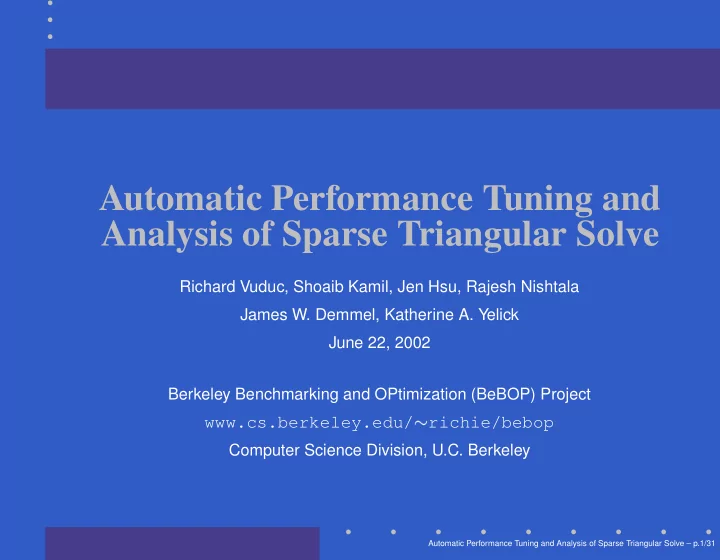 Automatic Performance Tuning and Analysis of Sparse Triangular Solve

Richard Vuduc, Shoaib Kamil, Jen Hsu, Rajesh Nishtala

James W. Demmel, Katherine A. Yelick

June 22, 2002

Berkeley Benchmarking and OPtimization (BeBOP) Project

www.cs.berkeley.edu/∼richie/bebop

Computer Science Division, U.C. Berkeley

Automatic Performance Tuning and Analysis of Sparse Triangular Solve – p.1/31